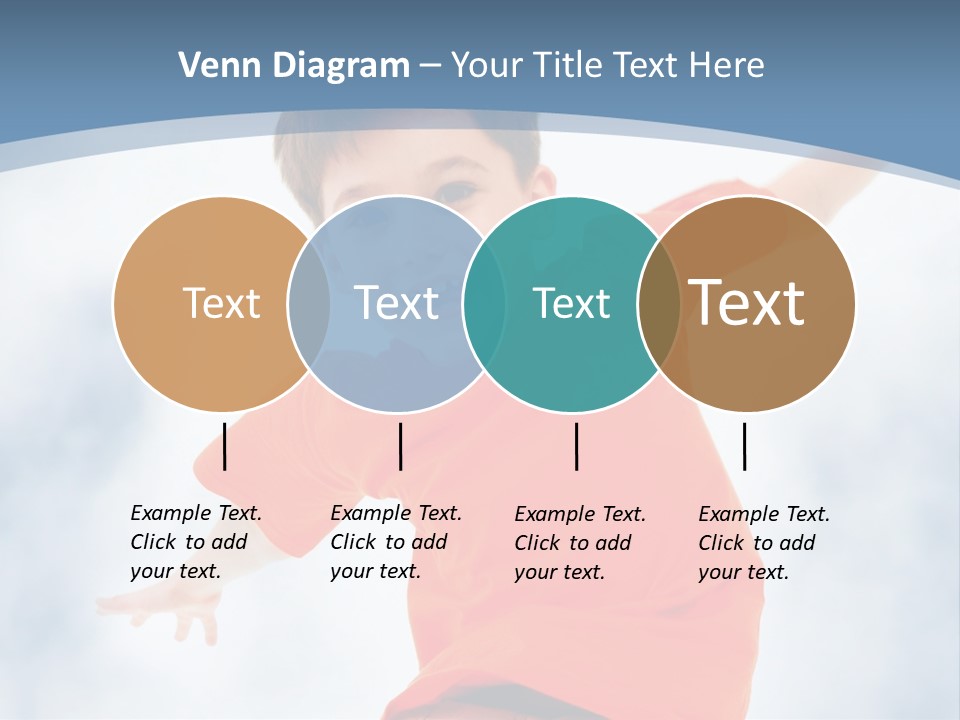 Venn Diagram – Your Title Text Here

Text

Text

Text

Text

Example Text. Click to add your text.

Example Text. Click to add your text.

Example Text. Click to add your text.

Example Text. Click to add your text.